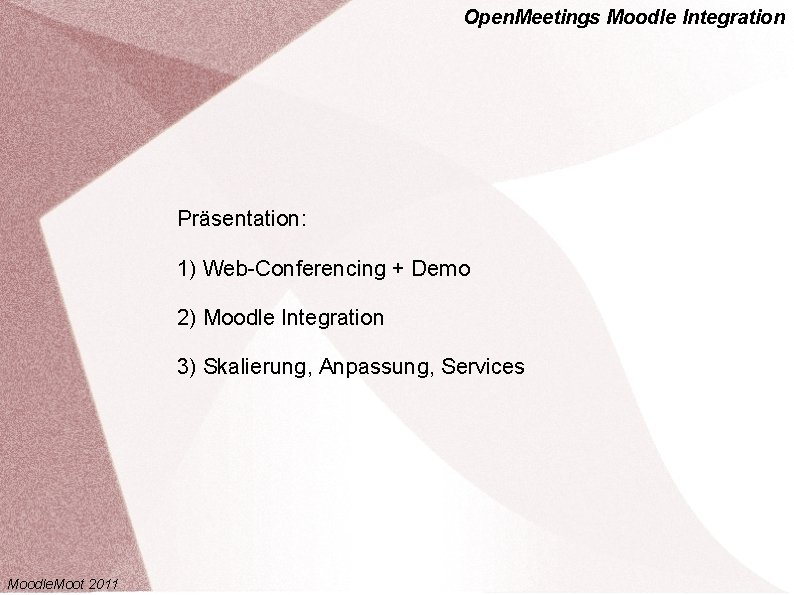 OpenMeetings Moodle Integration

Präsentation:

1) Web-Conferencing + Demo

2) Moodle Integration

3) Skalierung, Anpassung, Services

MoodleMoot 2011